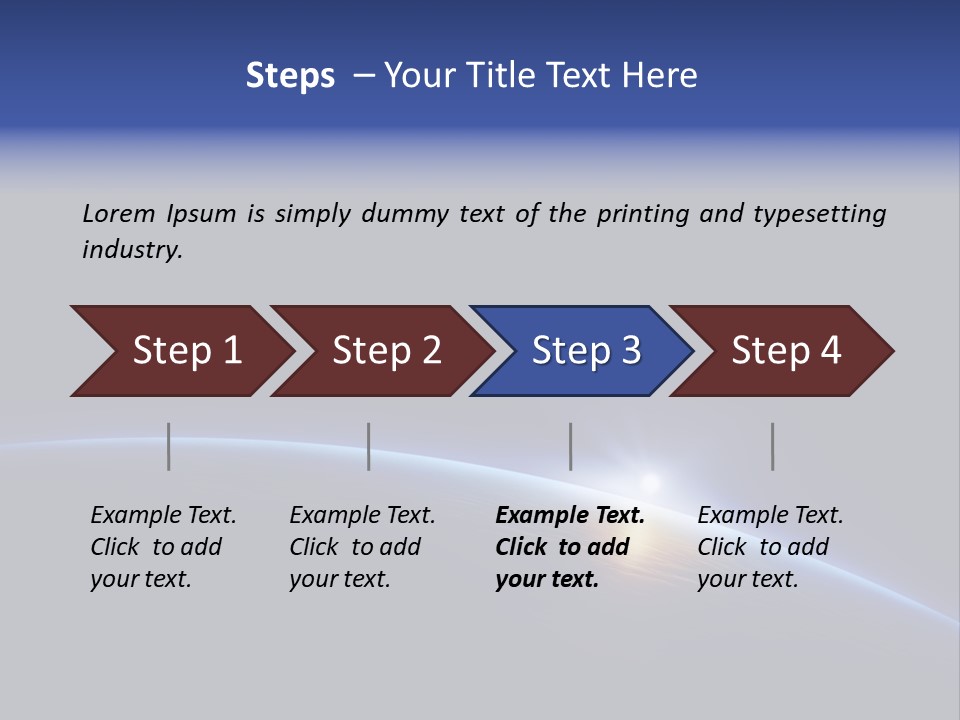 Steps – Your Title Text Here

Lorem Ipsum is simply dummy text of the printing and typesetting industry.

Step 1

Step 2

Step 3

Step 4

Example Text. Click to add your text.

Example Text. Click to add your text.

Example Text. Click to add your text.

Example Text. Click to add your text.